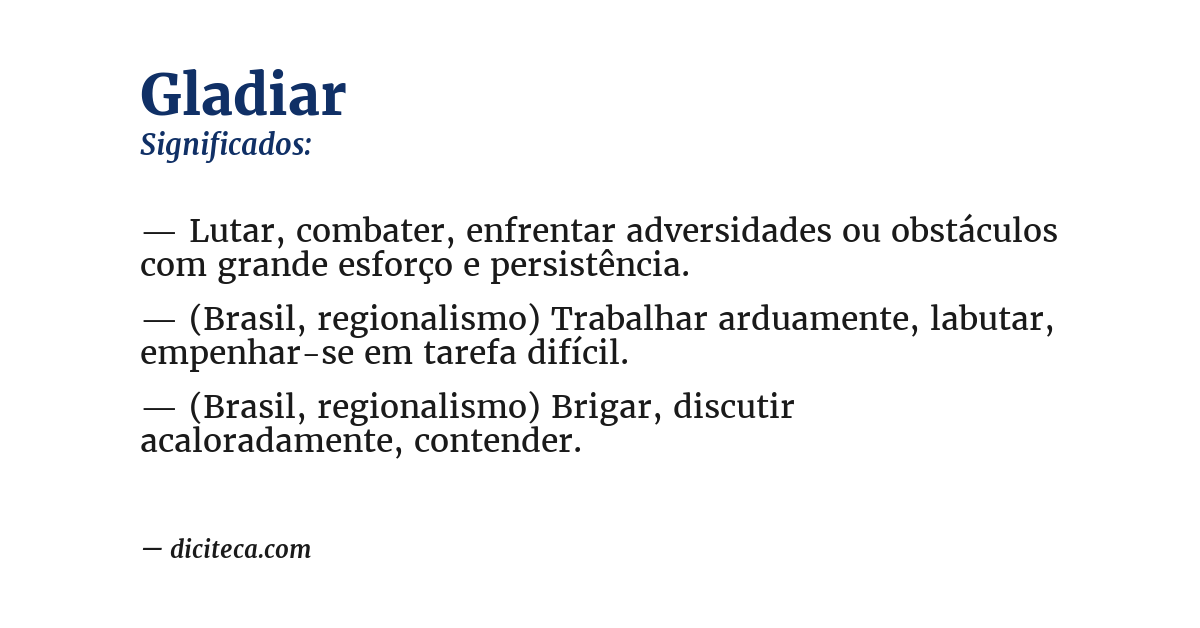 Gladiar
Significados:

— Lutar, combater, enfrentar adversidades ou obstáculos com grande esforço e persistência.

— (Brasil, regionalismo) Trabalhar arduamente, labutar, empenhar-se em tarefa difícil.

— (Brasil, regionalismo) Brigar, discutir acaloradamente, contender.

— diciteca.com